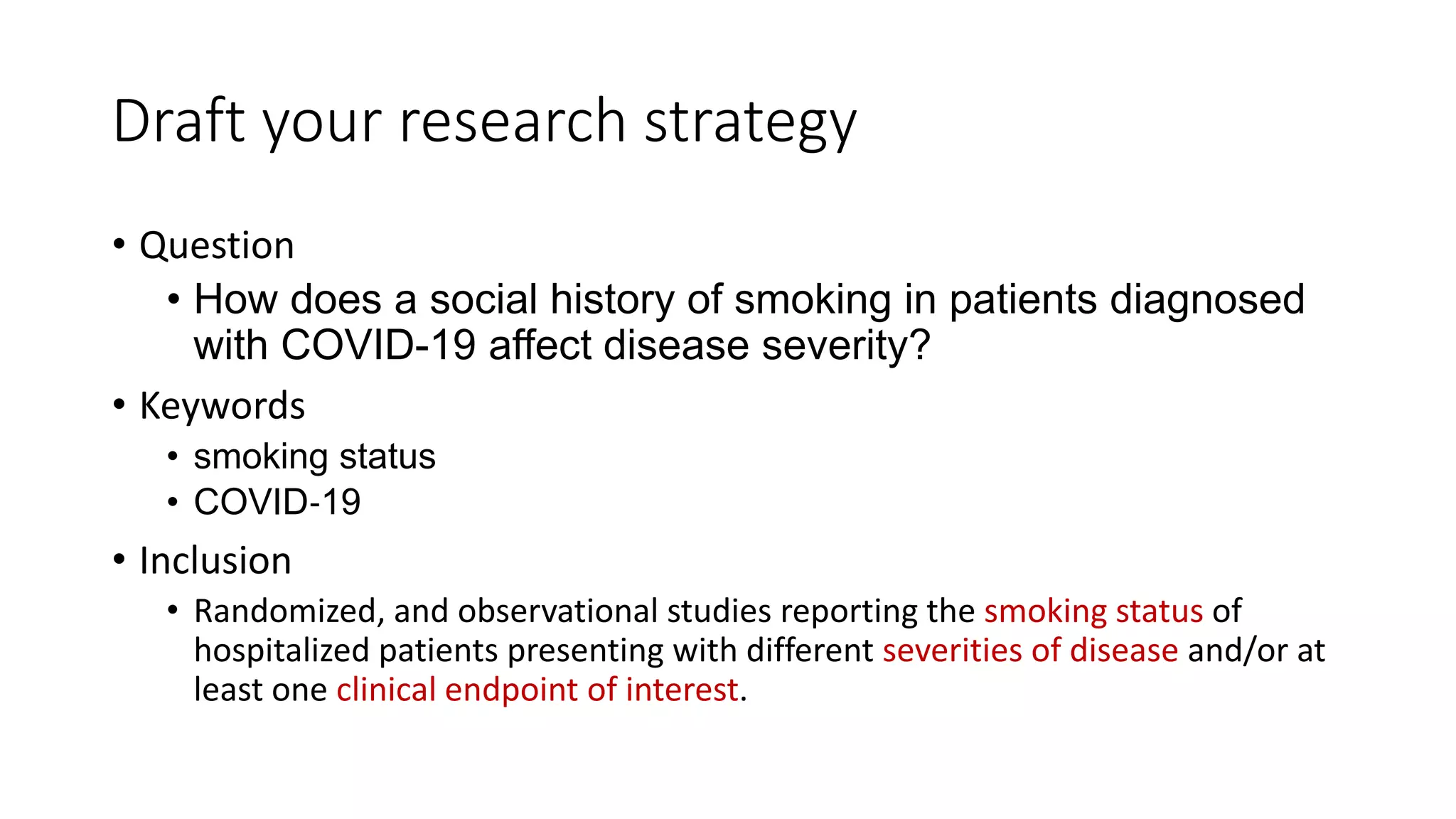 Draft your research strategy

• Question
  • How does a social history of smoking in patients diagnosed with COVID-19 affect disease severity?
• Keywords
  • smoking status
  • COVID-19
• Inclusion
  • Randomized, and observational studies reporting the smoking status of hospitalized patients presenting with different severities of disease and/or at least one clinical endpoint of interest.